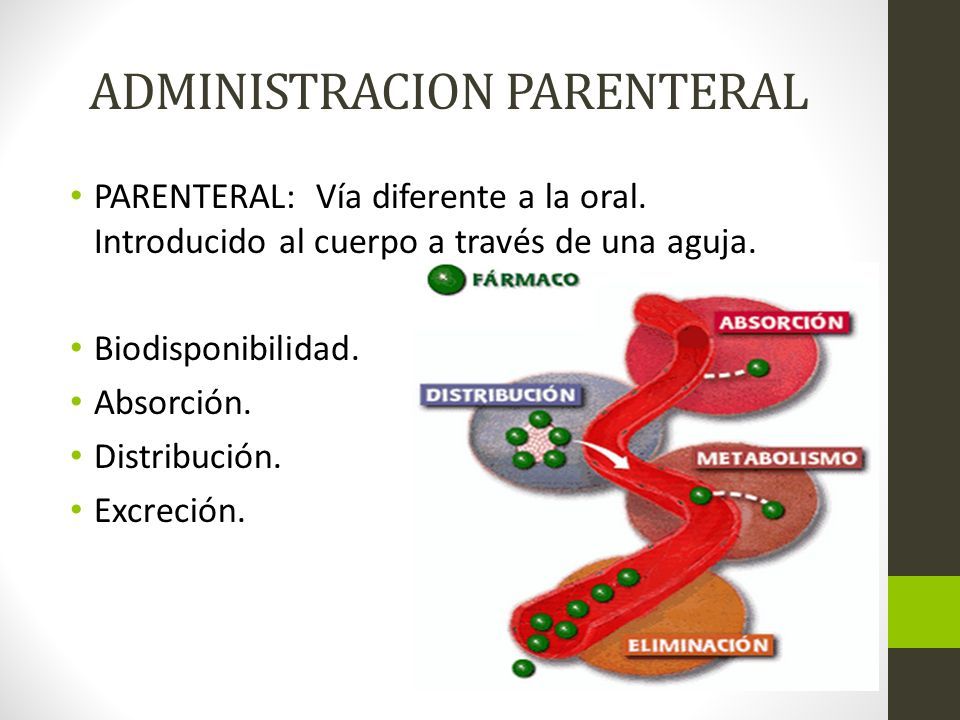 ADMINISTRACION PARENTERAL

• PARENTERAL: Vía diferente a la oral. Introducido al cuerpo a través de una aguja.

• Biodisponibilidad.
• Absorción.
• Distribución.
• Excreción.

FÁRMACO
ABSORCIÓN
DISTRIBUCIÓN
METABOLISMO
ELIMINACIÓN